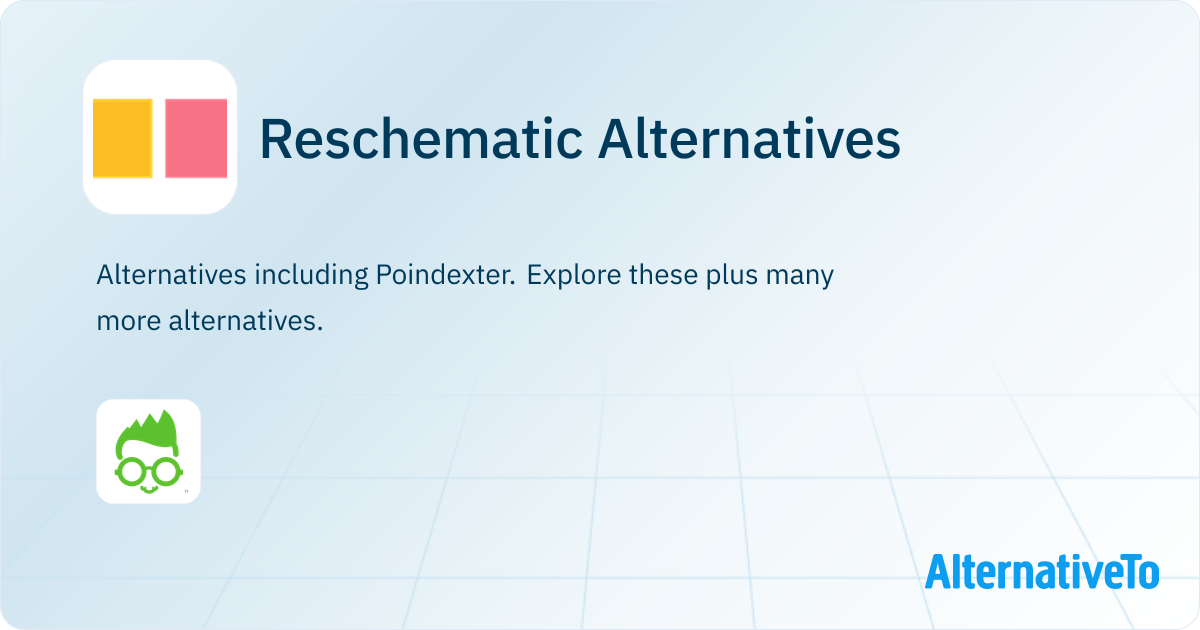 Reschematic Alternatives

Alternatives including Poindexter. Explore these plus many more alternatives.

AlternativeTo